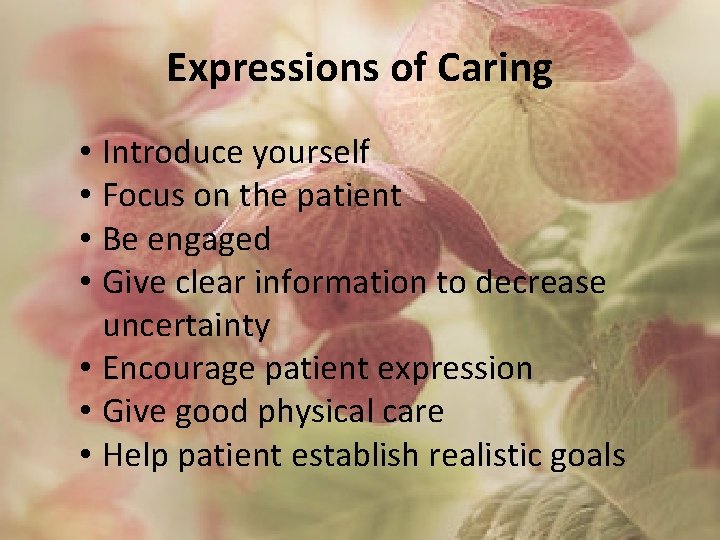 Expressions of Caring

• Introduce yourself
• Focus on the patient
• Be engaged
• Give clear information to decrease uncertainty
• Encourage patient expression
• Give good physical care
• Help patient establish realistic goals